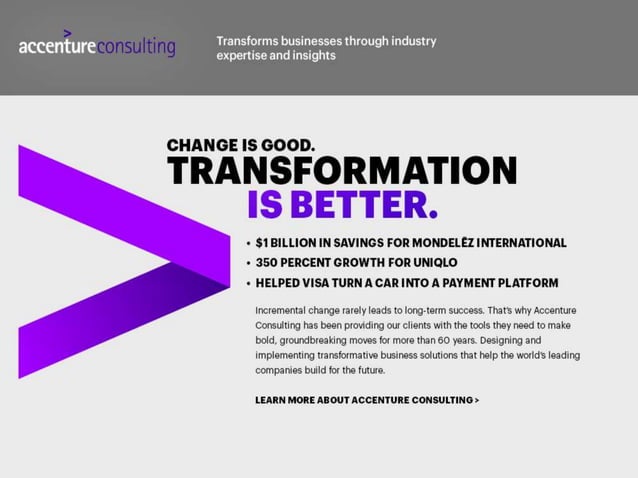 accentureconsulting

Transforms businesses through industry expertise and insights

CHANGE IS GOOD.
TRANSFORMATION
IS BETTER.

• $1 BILLION IN SAVINGS FOR MONDELĒZ INTERNATIONAL
• 350 PERCENT GROWTH FOR UNIQLO
• HELPED VISA TURN A CAR INTO A PAYMENT PLATFORM

Incremental change rarely leads to long-term success. That's why Accenture Consulting has been providing our clients with the tools they need to make bold, groundbreaking moves for more than 60 years. Designing and implementing transformative business solutions that help the world's leading companies build for the future.

LEARN MORE ABOUT ACCENTURE CONSULTING >